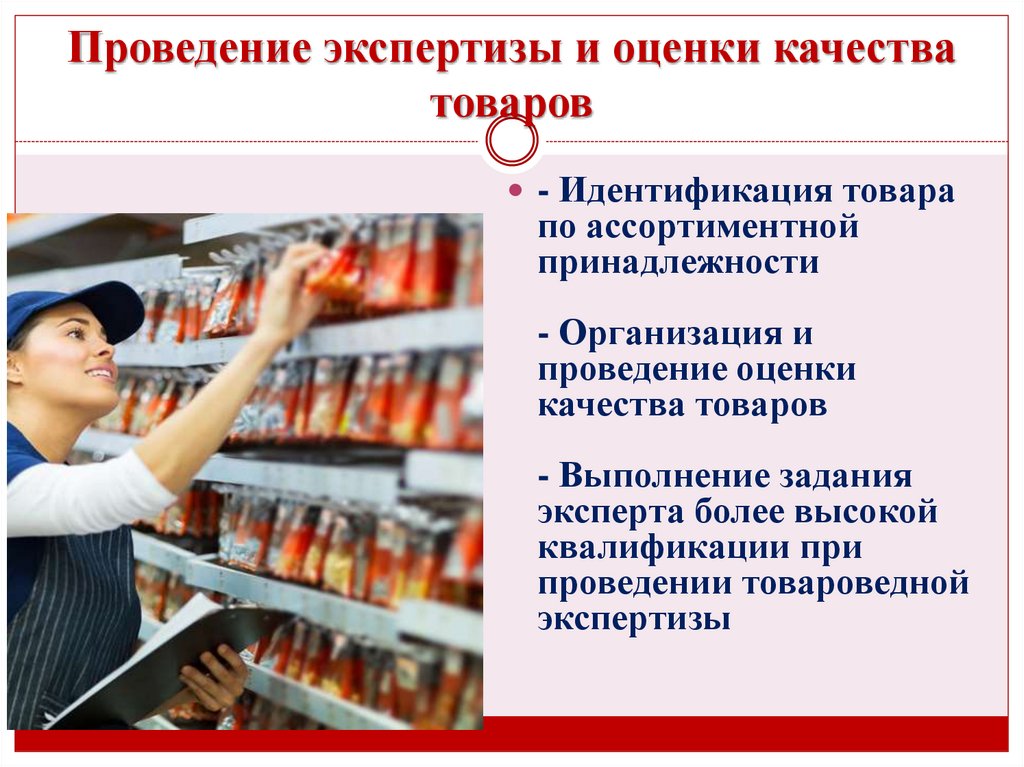 Проведение экспертизы и оценки качества товаров

- Идентификация товара по ассортиментной принадлежности

- Организация и проведение оценки качества товаров

- Выполнение задания эксперта более высокой квалификации при проведении товароведной экспертизы